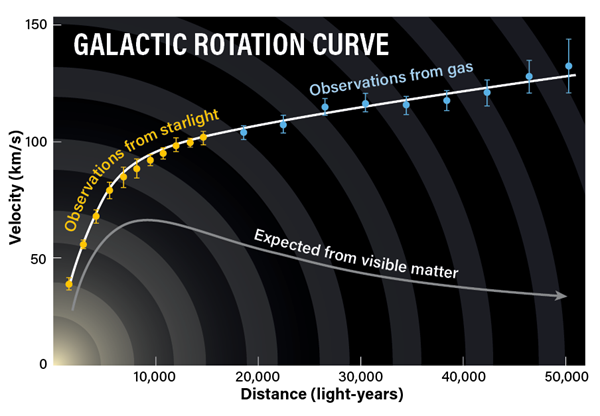 GALACTIC ROTATION CURVE

Observations from gas

Observations from starlight

Expected from visible matter

Velocity (km/s)

150

100

50

0

10,000

20,000

30,000

40,000

50,000

Distance (light-years)